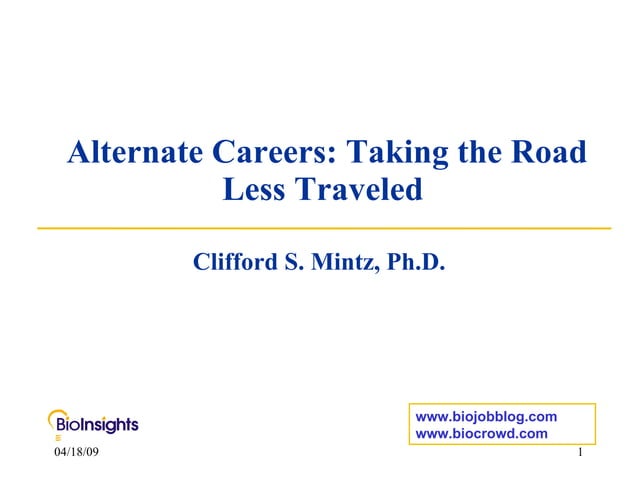 Alternate Careers: Taking the Road Less Traveled

Clifford S. Mintz, Ph.D.

BioInsights

www.biojobblog.com
www.biocrowd.com

04/18/09

1